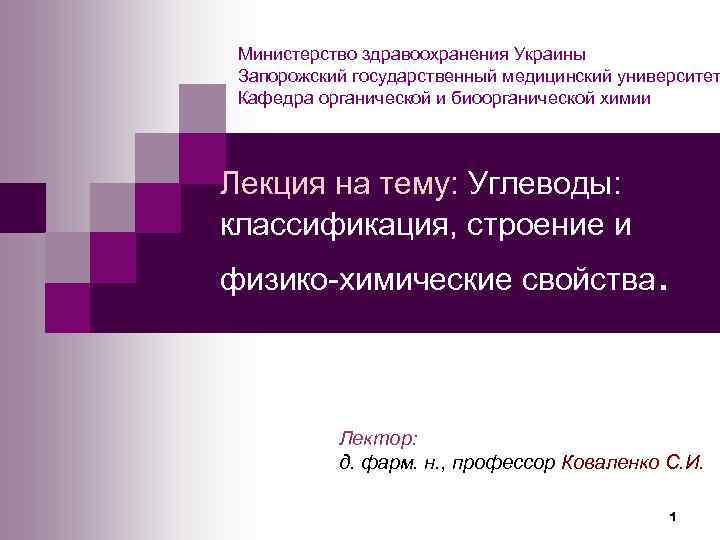 Министерство здравоохранения Украины
Запорожский государственный медицинский университет
Кафедра органической и биоорганической химии

Лекция на тему: Углеводы: классификация, строение и физико-химические свойства.

Лектор:
д. фарм. н., профессор Коваленко С.И.

1